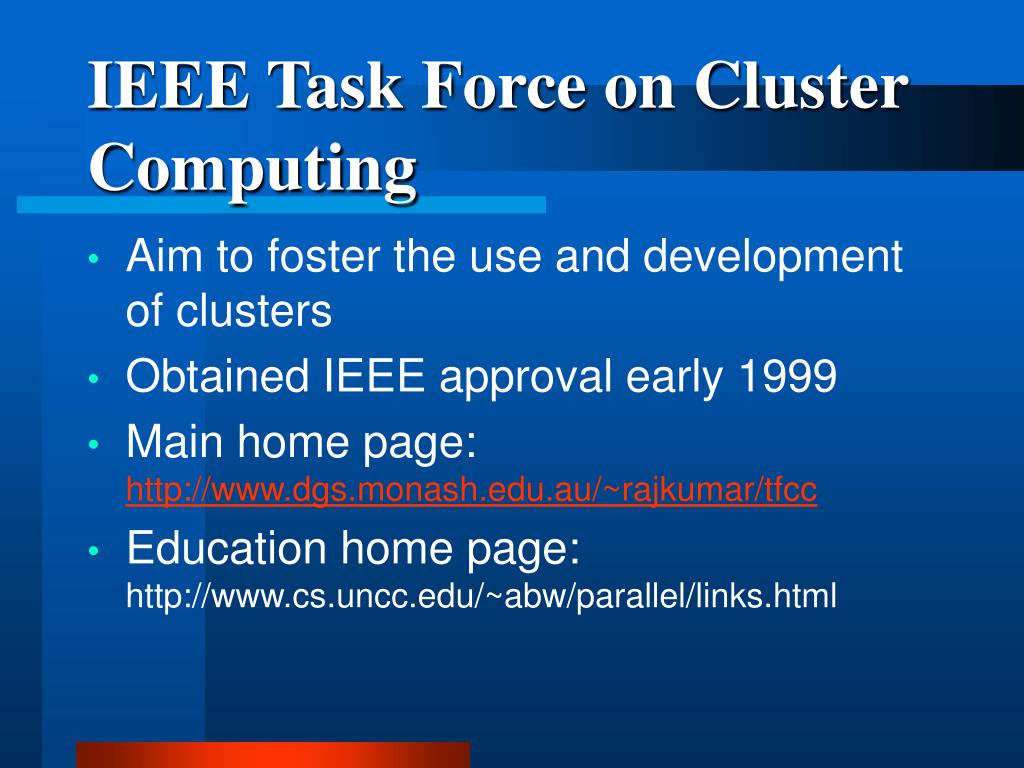 IEEE Task Force on Cluster Computing

• Aim to foster the use and development of clusters
• Obtained IEEE approval early 1999
• Main home page: http://www.dgs.monash.edu.au/~rajkumar/tfcc
• Education home page: http://www.cs.uncc.edu/~abw/parallel/links.html